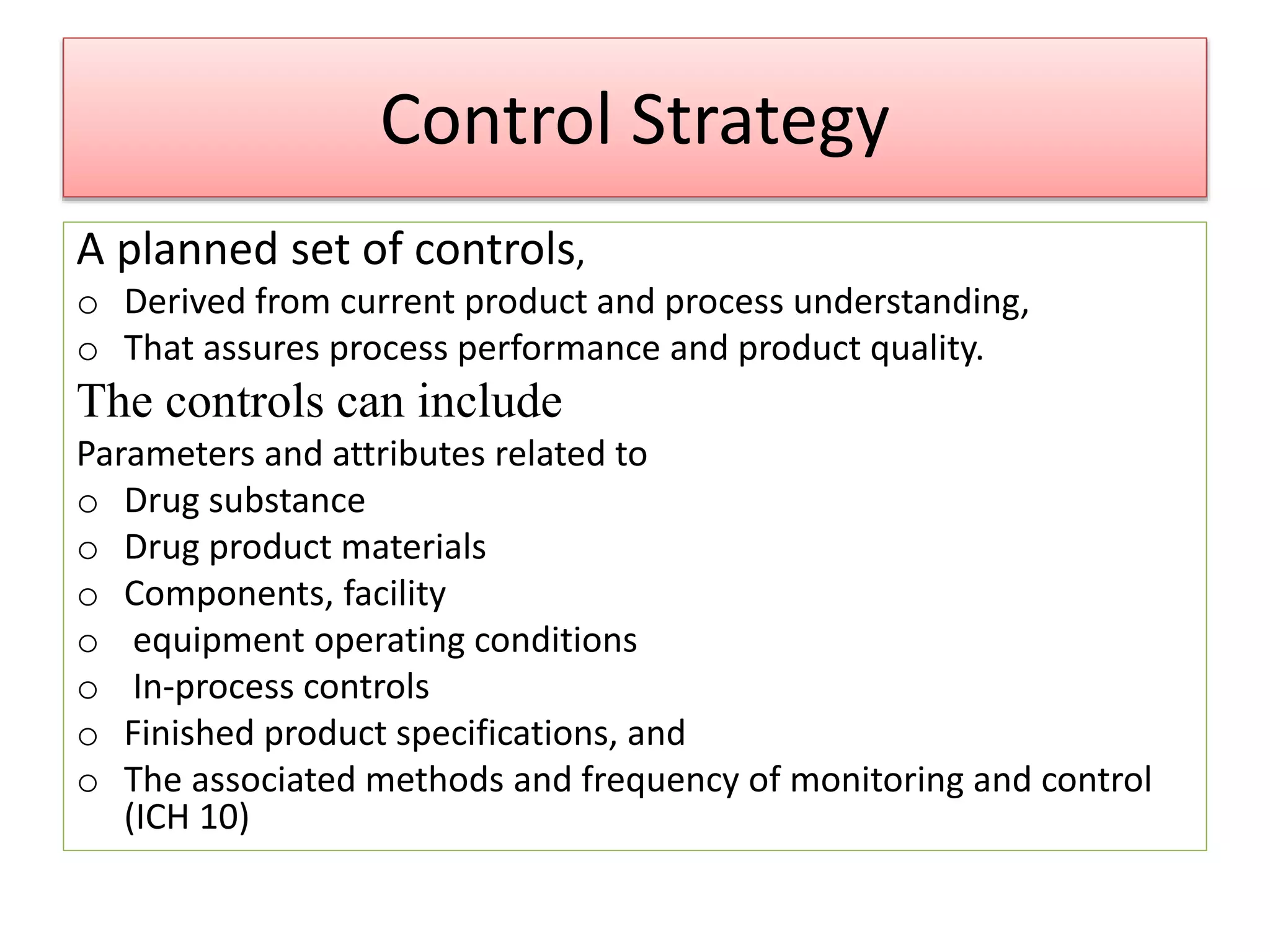 Control Strategy

A planned set of controls,

o Derived from current product and process understanding,
o That assures process performance and product quality.

The controls can include

Parameters and attributes related to

o Drug substance
o Drug product materials
o Components, facility
o equipment operating conditions
o In-process controls
o Finished product specifications, and
o The associated methods and frequency of monitoring and control (ICH 10)